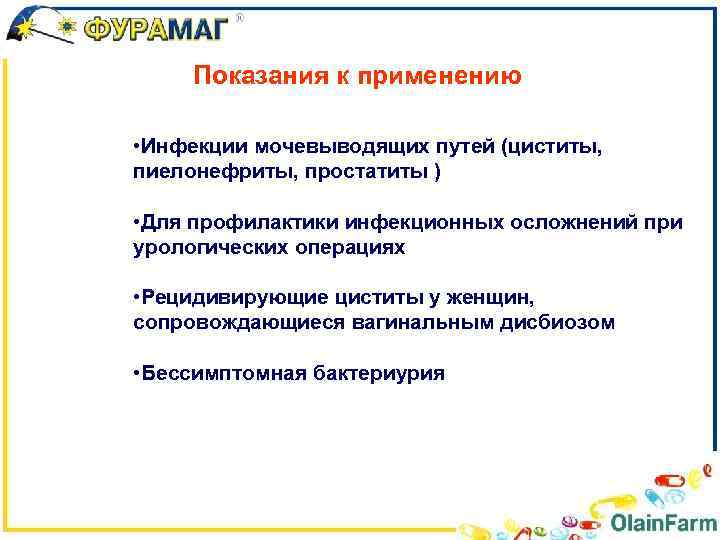 ФУРАМАГ®

Показания к применению

•Инфекции мочевыводящих путей (циститы, пиелонефриты, простатиты )

•Для профилактики инфекционных осложнений при урологических операциях

•Рецидивирующие циститы у женщин, сопровождающиеся вагинальным дисбиозом

•Бессимптомная бактериурия

OlainFarm